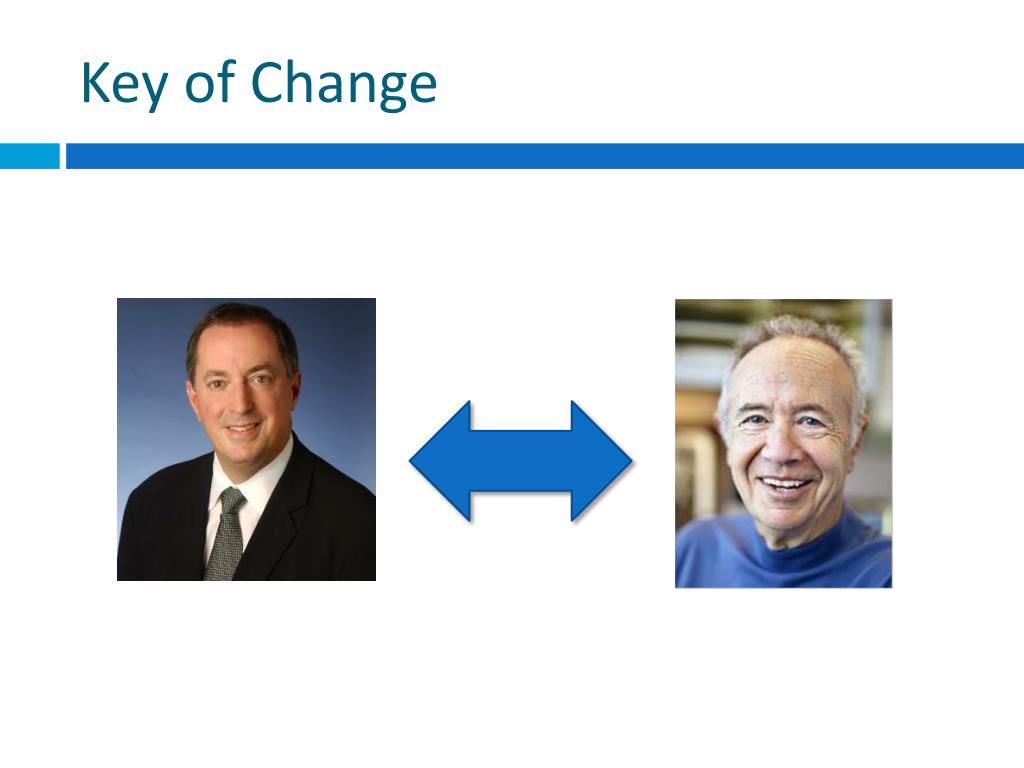 Key of Change